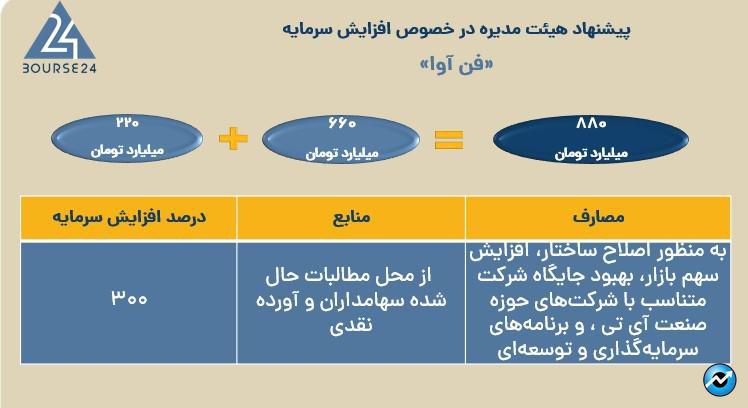 24
BOURSE24

پیشنهاد هیئت مدیره در خصوص افزایش سرمایه

«فن آوا»

۸۸۰
میلیارد تومان

=

۶۶۰
میلیارد تومان

+

۲۲۰
میلیارد تومان

| مصارف | منابع | درصد افزایش سرمایه |
|---|---|---|
| به منظور اصلاح ساختار، افزایش سهم بازار، بهبود جایگاه شرکت متناسب با شرکت‌های حوزه صنعت آی تی ، و برنامه‌های سرمایه‌گذاری و توسعه‌ای | از محل مطالبات حال شده سهامداران و آورده نقدی | ۳۰۰ |